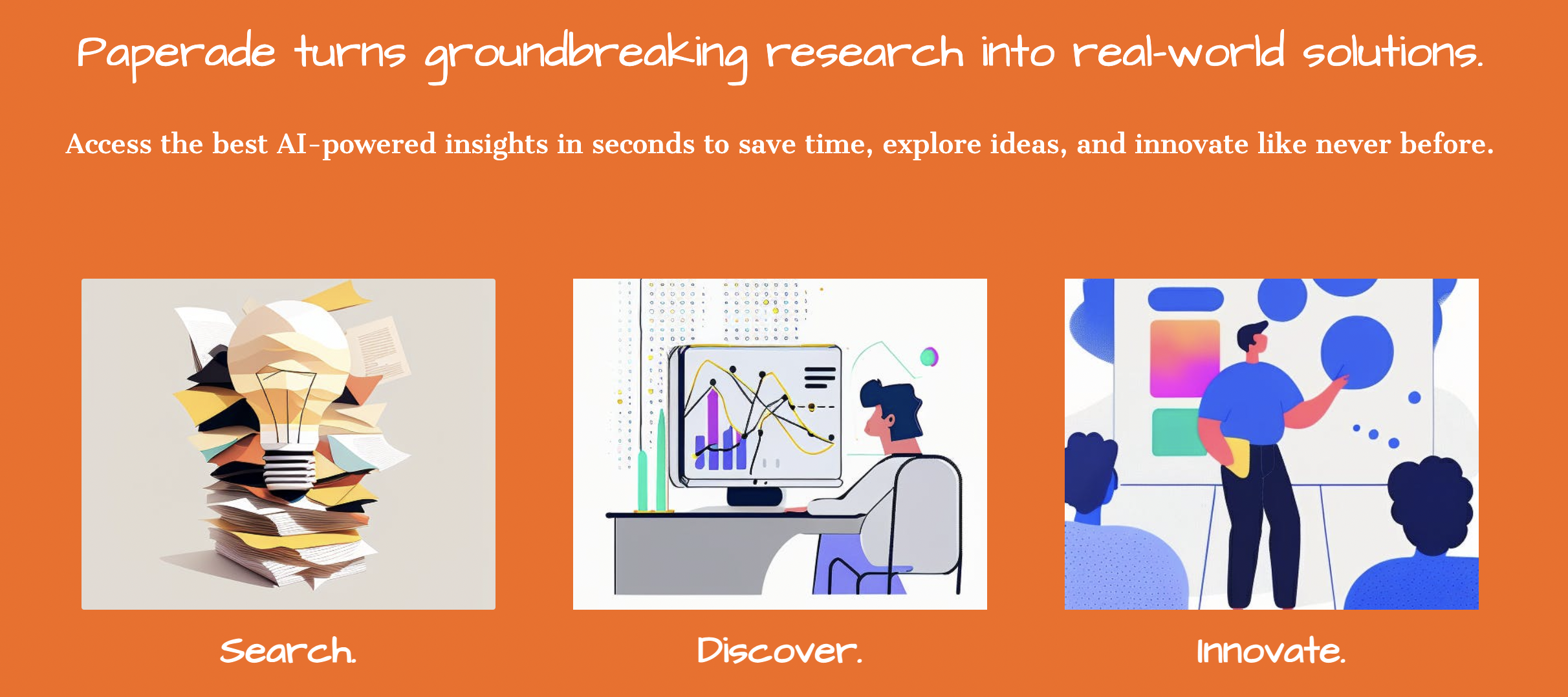 Paperade turns groundbreaking research into real-world solutions.

Access the best AI-powered insights in seconds to save time, explore ideas, and innovate like never before.

Search.

Discover.

Innovate.